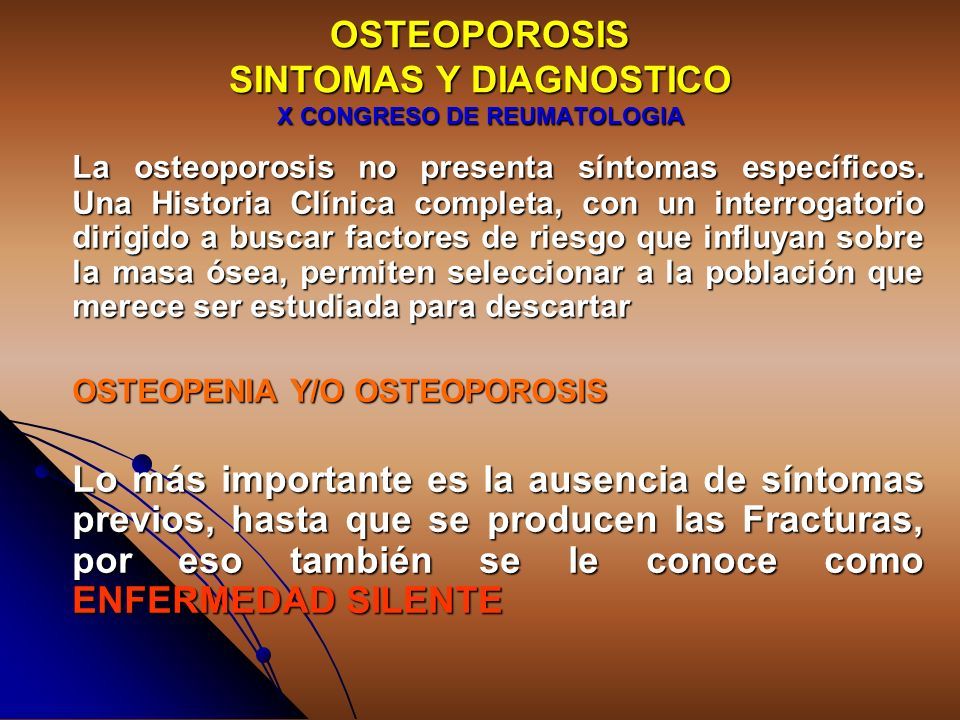 OSTEOPOROSIS
SINTOMAS Y DIAGNOSTICO
X CONGRESO DE REUMATOLOGIA

La osteoporosis no presenta síntomas específicos. Una Historia Clínica completa, con un interrogatorio dirigido a buscar factores de riesgo que influyan sobre la masa ósea, permiten seleccionar a la población que merece ser estudiada para descartar

OSTEOPENIA Y/O OSTEOPOROSIS

Lo más importante es la ausencia de síntomas previos, hasta que se producen las Fracturas, por eso también se le conoce como ENFERMEDAD SILENTE